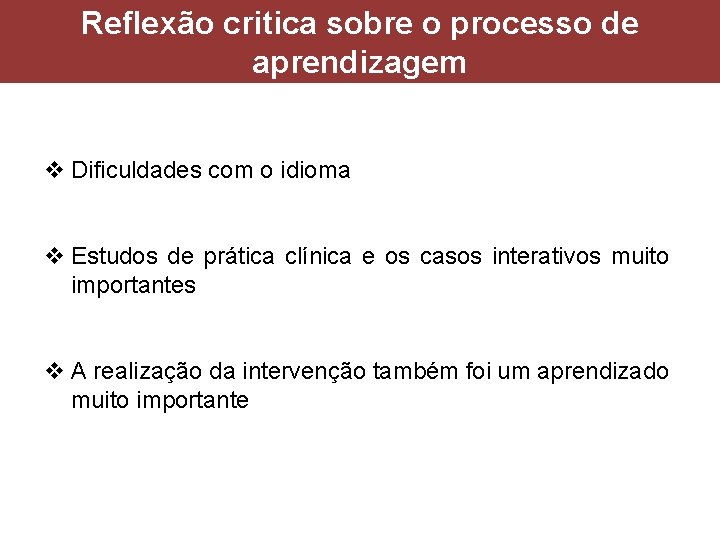 Reflexão critica sobre o processo de aprendizagem

❖ Dificuldades com o idioma

❖ Estudos de prática clínica e os casos interativos muito importantes

❖ A realização da intervenção também foi um aprendizado muito importante